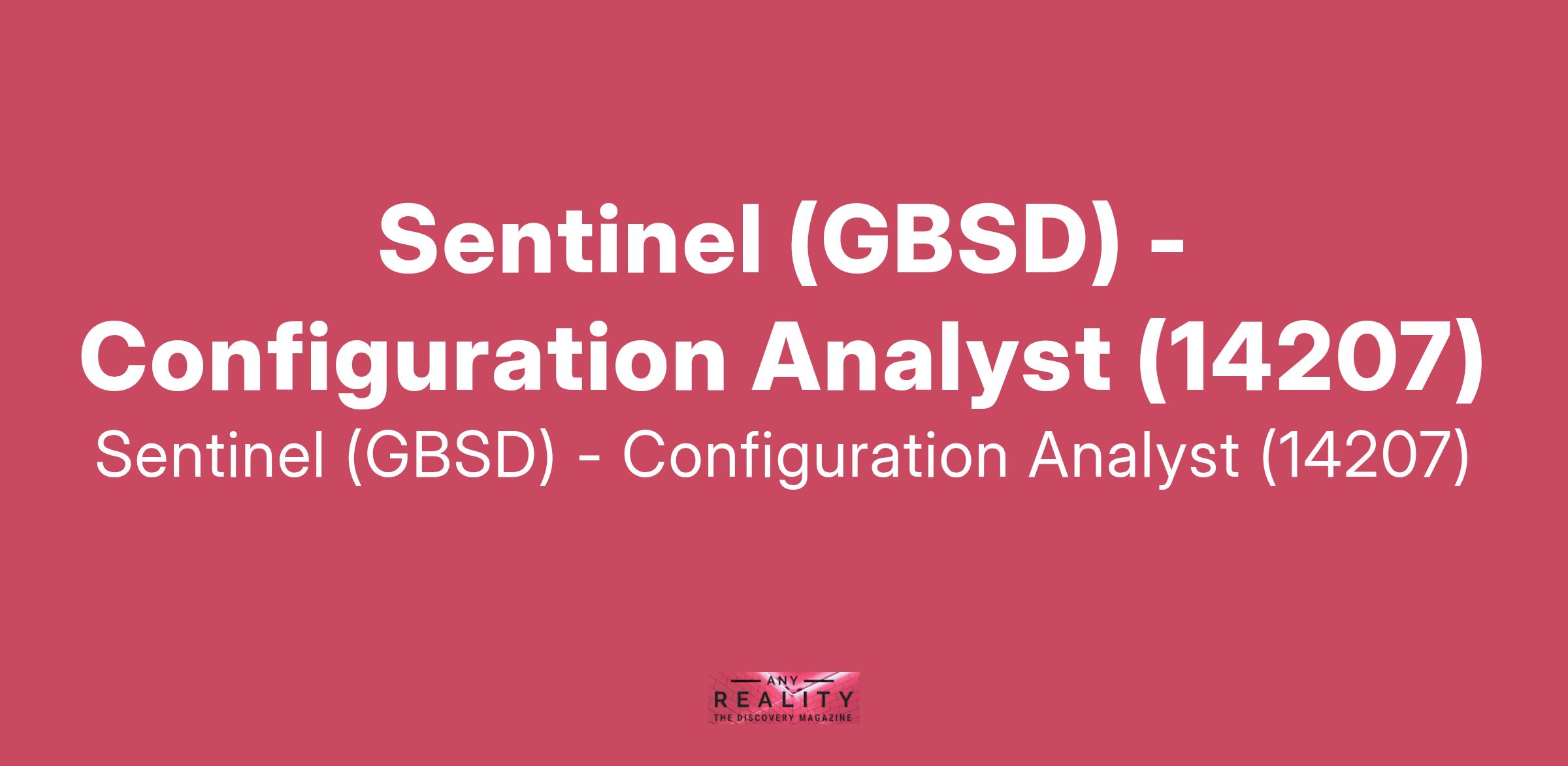 Sentinel (GBSD) - Configuration Analyst (14207)

Sentinel (GBSD) - Configuration Analyst (14207)

ANY
REALITY
THE DISCOVERY MAGAZINE